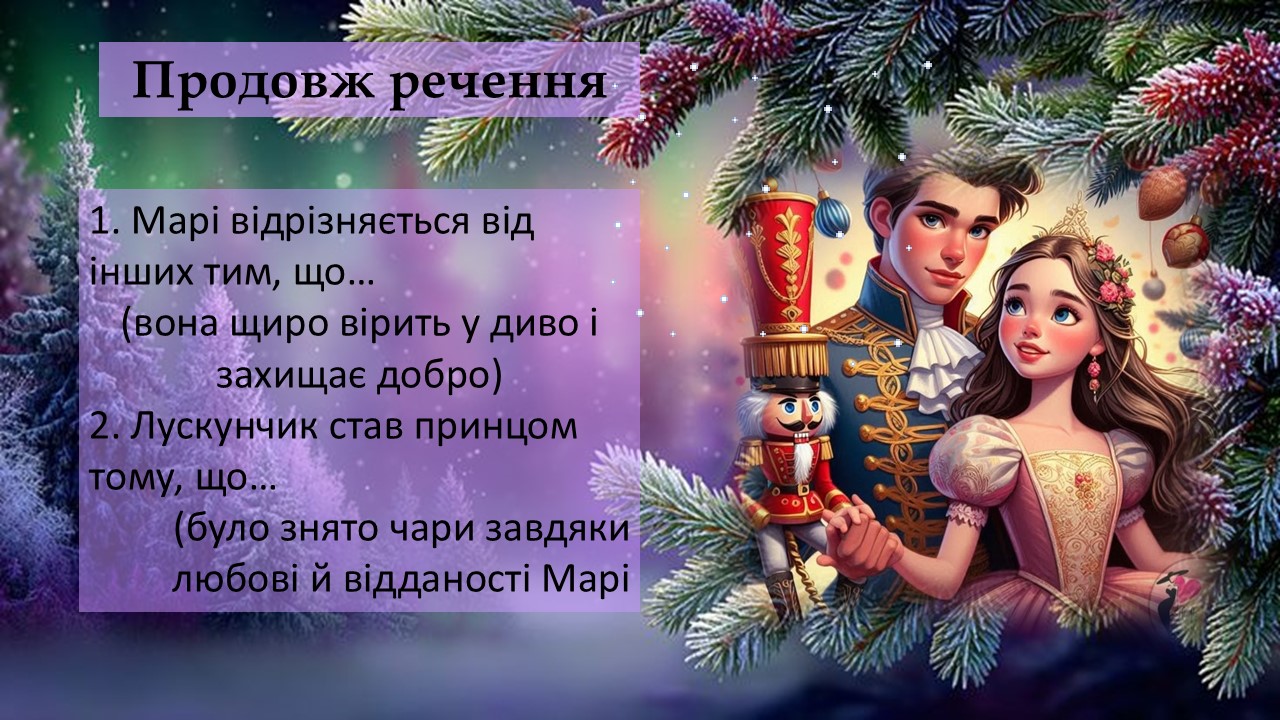 Продовж речення

1. Марі відрізняється від інших тим, що…
(вона щиро вірить у диво і захищає добро)
2. Лускунчик став принцом тому, що…
(було знято чари завдяки любові й відданості Марі